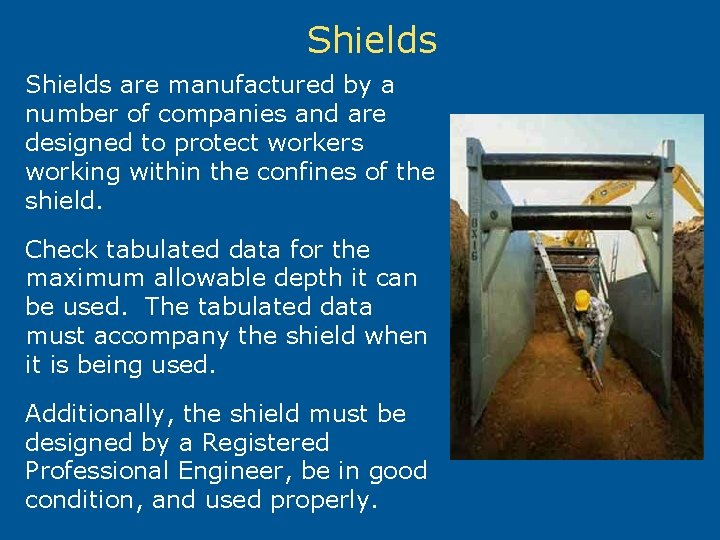 Shields

Shields are manufactured by a number of companies and are designed to protect workers working within the confines of the shield.

Check tabulated data for the maximum allowable depth it can be used. The tabulated data must accompany the shield when it is being used.

Additionally, the shield must be designed by a Registered Professional Engineer, be in good condition, and used properly.

8X16